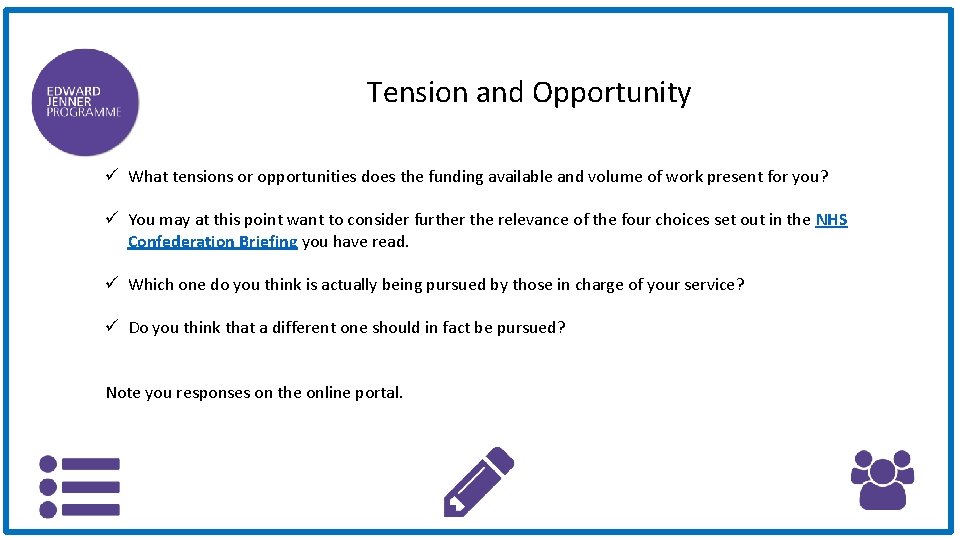 EDWARD JENNER PROGRAMME

Tension and Opportunity

✓ What tensions or opportunities does the funding available and volume of work present for you?

✓ You may at this point want to consider further the relevance of the four choices set out in the NHS Confederation Briefing you have read.

✓ Which one do you think is actually being pursued by those in charge of your service?

✓ Do you think that a different one should in fact be pursued?

Note you responses on the online portal.